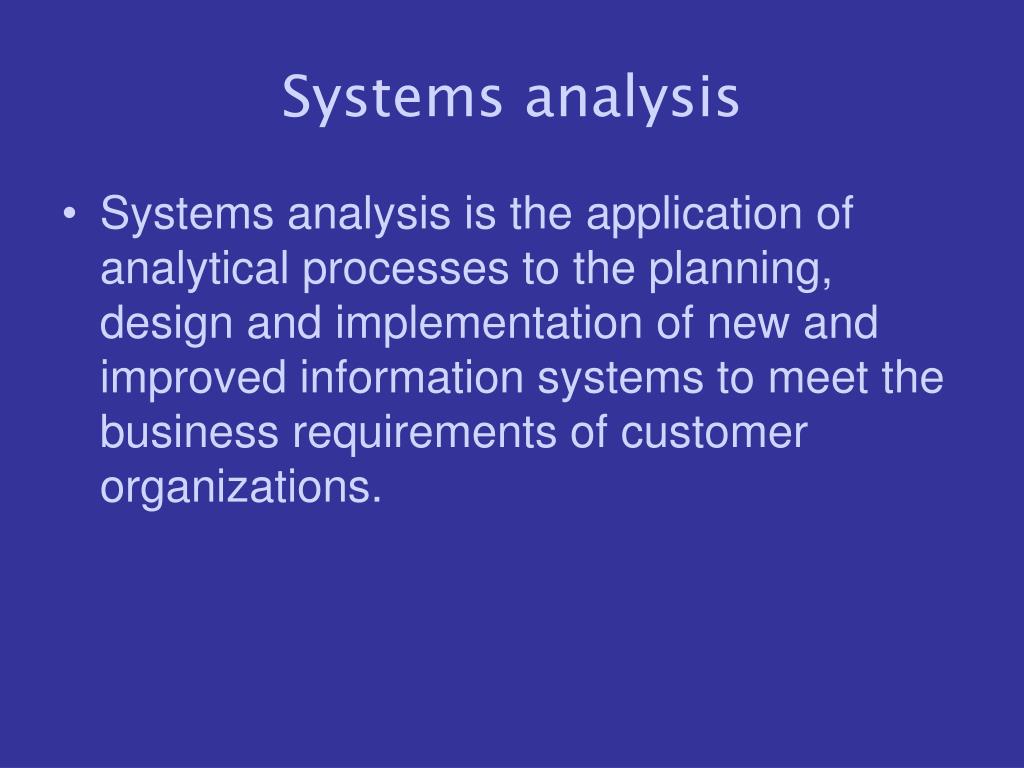 Systems analysis

• Systems analysis is the application of analytical processes to the planning, design and implementation of new and improved information systems to meet the business requirements of customer organizations.